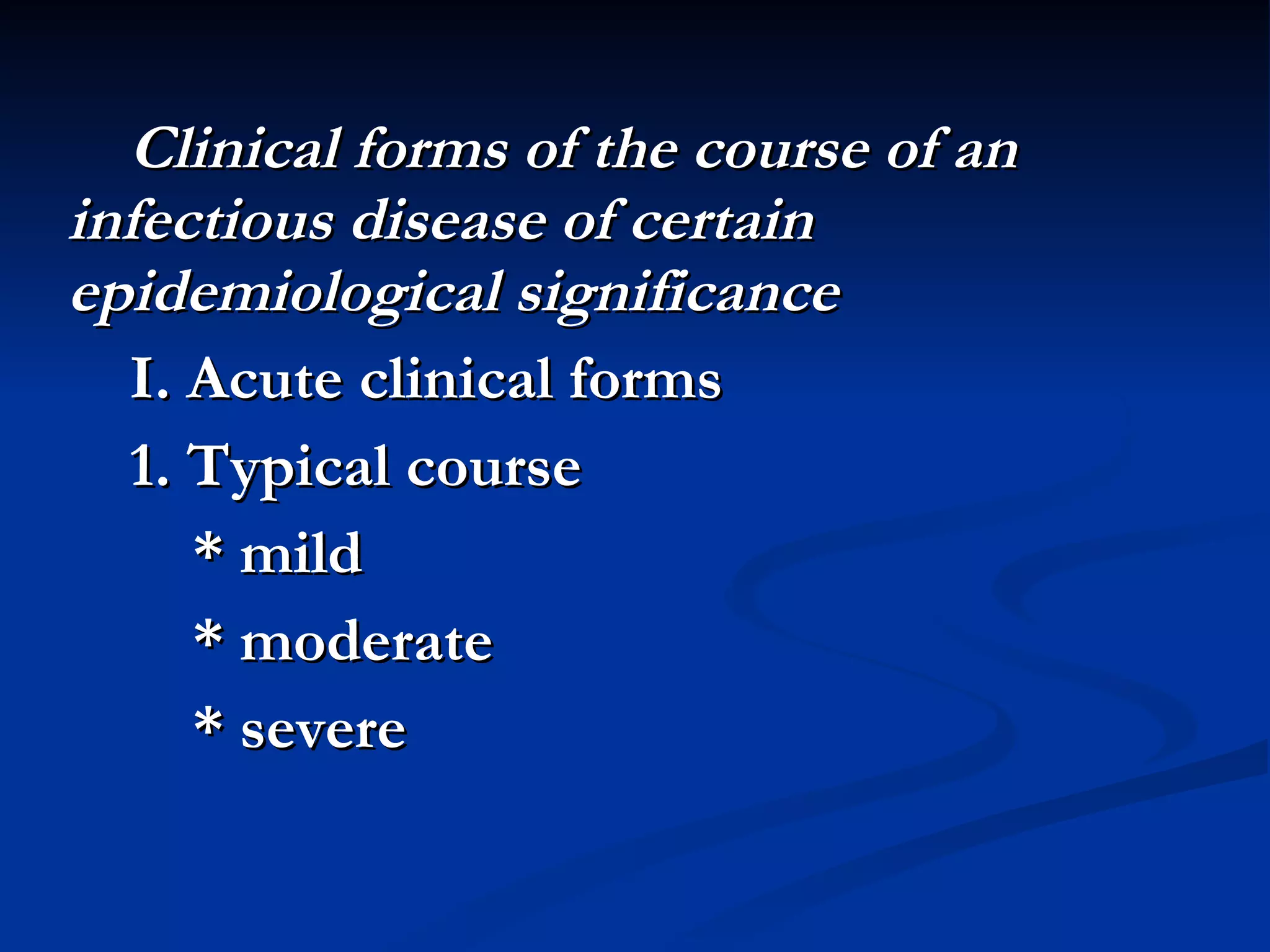 Clinical forms of the course of an infectious disease of certain epidemiological significance

I. Acute clinical forms

1. Typical course

* mild

* moderate

* severe